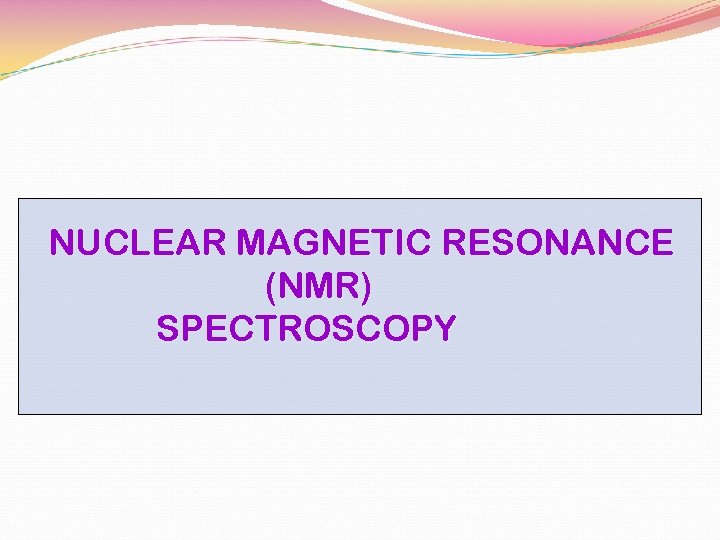 NUCLEAR MAGNETIC RESONANCE
(NMR)
SPECTROSCOPY